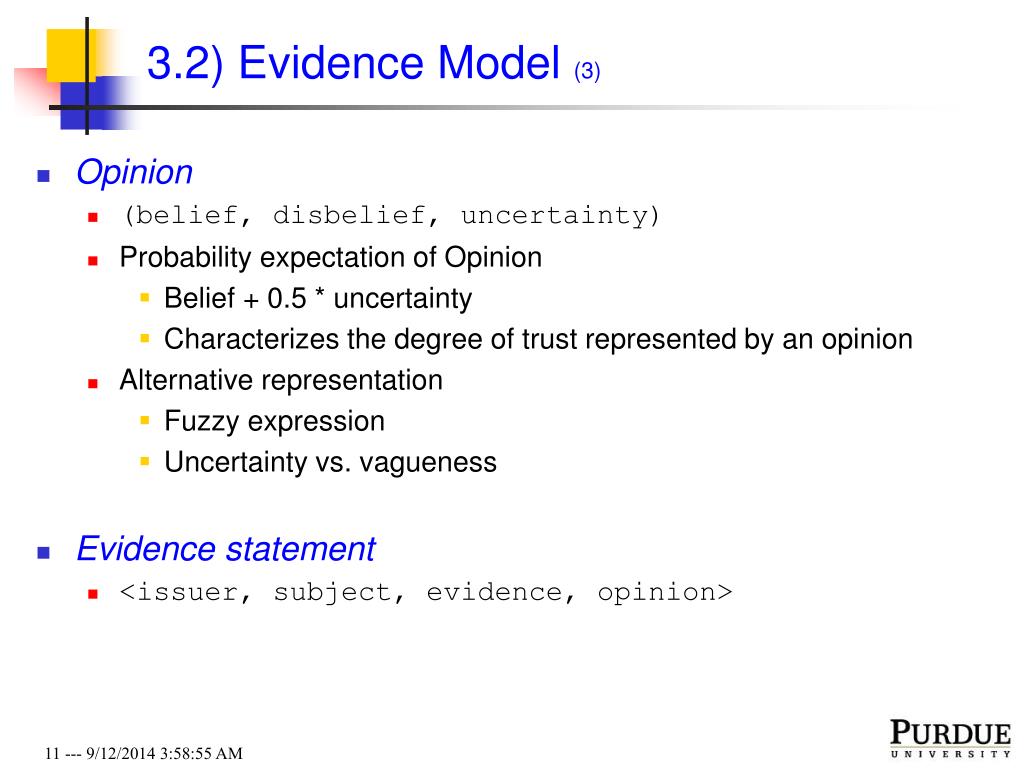 3.2) Evidence Model (3)

Opinion

(belief, disbelief, uncertainty)

Probability expectation of Opinion

Belief + 0.5 * uncertainty

Characterizes the degree of trust represented by an opinion

Alternative representation

Fuzzy expression

Uncertainty vs. vagueness

Evidence statement

<issuer, subject, evidence, opinion>

11 --- 9/12/2014 3:58:55 AM

PURDUE UNIVERSITY